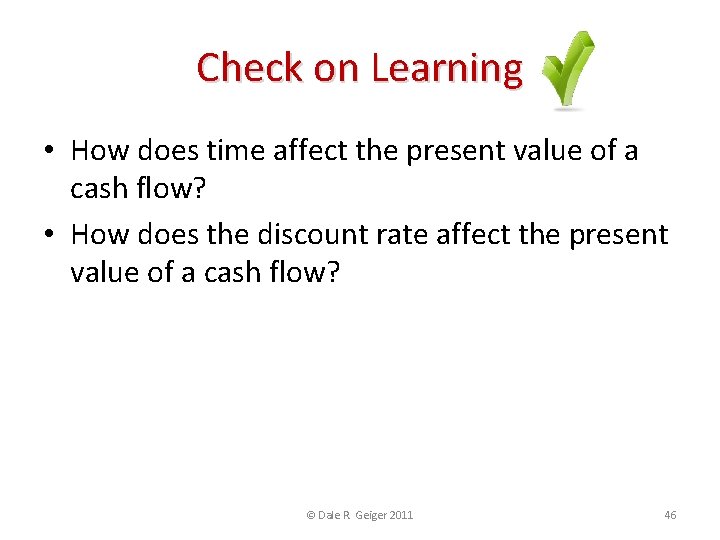 Check on Learning

• How does time affect the present value of a cash flow?
• How does the discount rate affect the present value of a cash flow?

© Dale R Geiger 2011

46